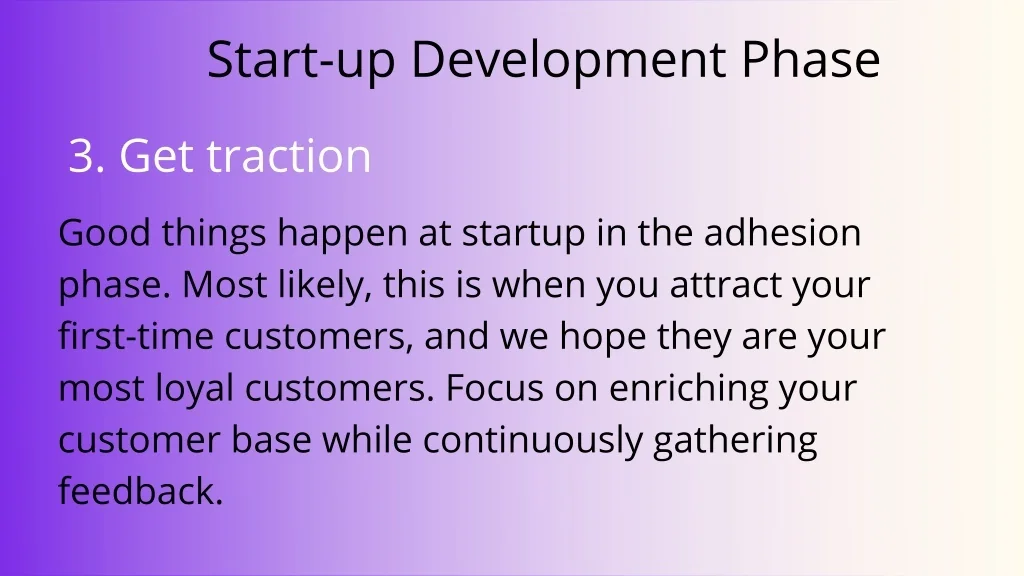 Start-up Development Phase

3. Get traction

Good things happen at startup in the adhesion phase. Most likely, this is when you attract your first-time customers, and we hope they are your most loyal customers. Focus on enriching your customer base while continuously gathering feedback.